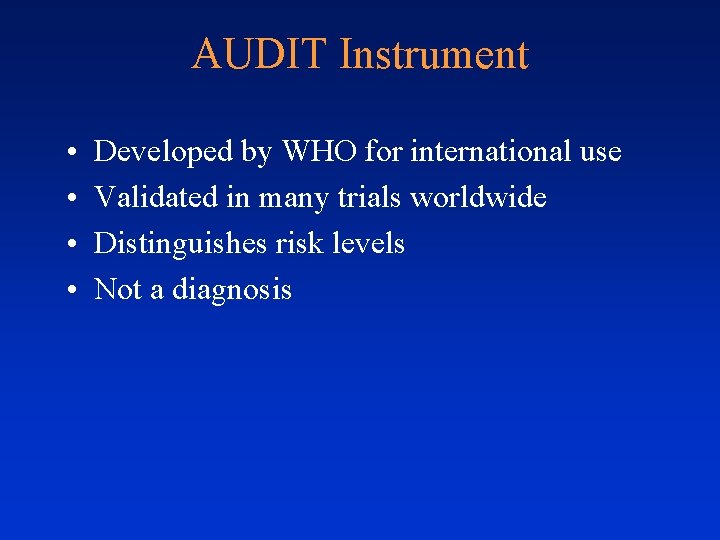 AUDIT Instrument

• Developed by WHO for international use
• Validated in many trials worldwide
• Distinguishes risk levels
• Not a diagnosis